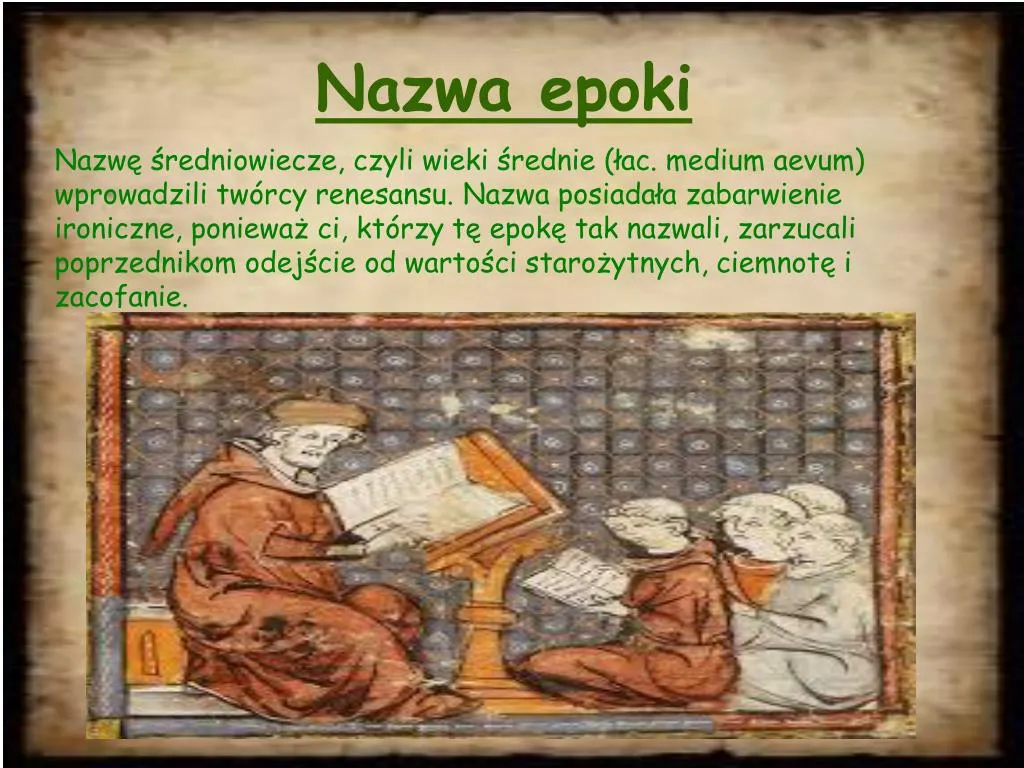 Nazwa epoki

Nazwę średniowiecze, czyli wieki średnie (łac. medium aevum) wprowadzili twórcy renesansu. Nazwa posiadała zabarwienie ironiczne, ponieważ ci, którzy tę epokę tak nazwali, zarzucali poprzednikom odejście od wartości starożytnych, ciemnotę i zacofanie.